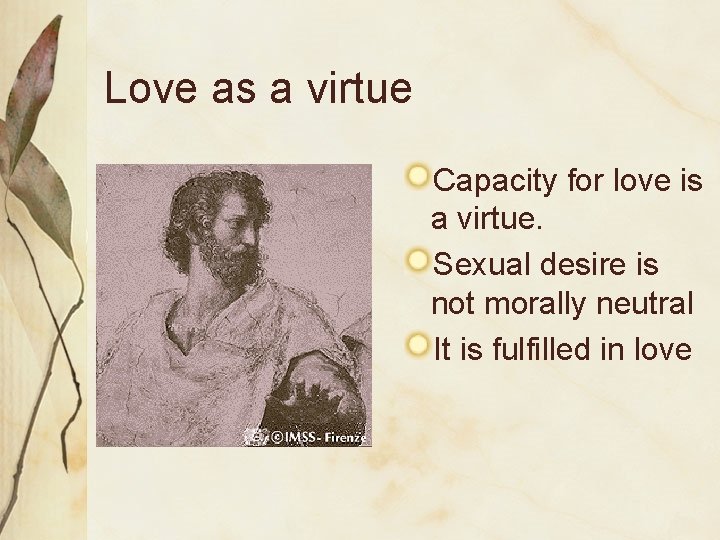 Love as a virtue

©IMSS- Firenze

Capacity for love is a virtue.

Sexual desire is not morally neutral

It is fulfilled in love